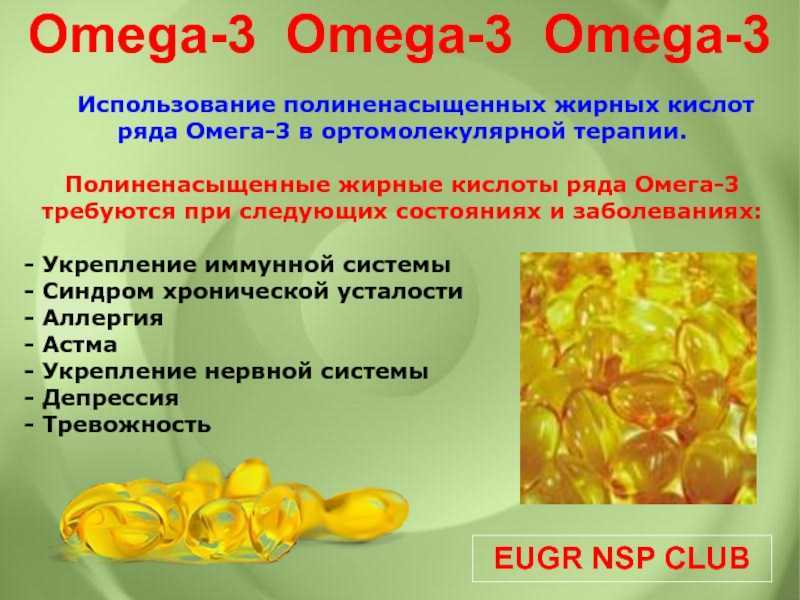 Omega-3 Omega-3 Omega-3

Использование полиненасыщенных жирных кислот ряда Омега-3 в ортомолекулярной терапии.

Полиненасыщенные жирные кислоты ряда Омега-3 требуются при следующих состояниях и заболеваниях:

- Укрепление иммунной системы
- Синдром хронической усталости
- Аллергия
- Астма
- Укрепление нервной системы
- Депрессия
- Тревожность

EUGR NSP CLUB